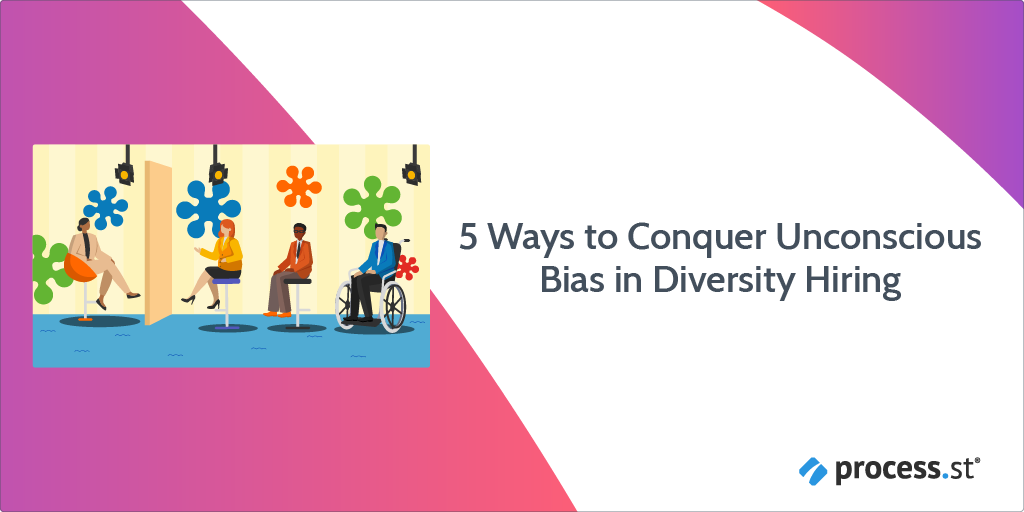 5 Ways to Conquer Unconscious Bias in Diversity Hiring

process.st®